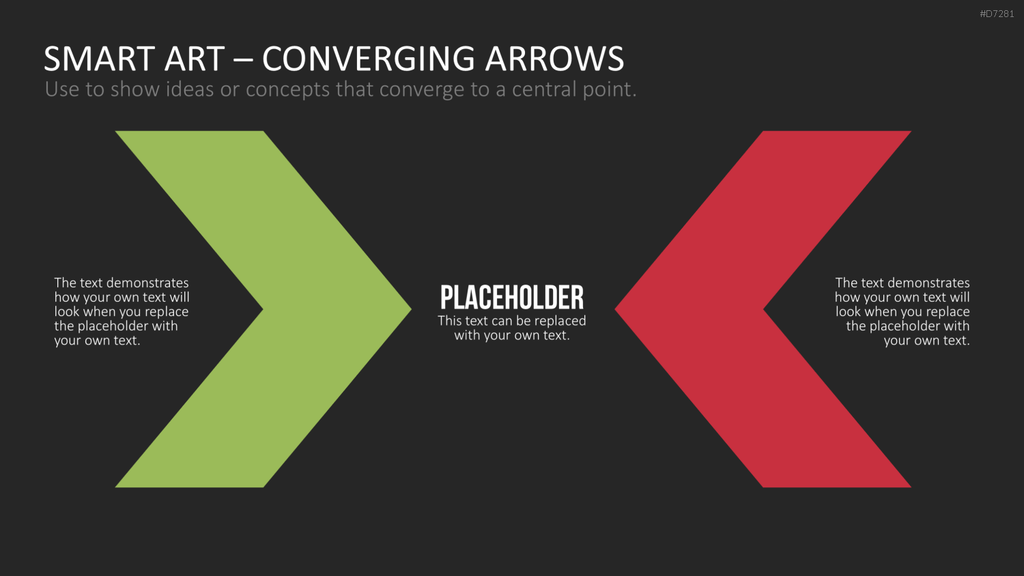 #D7281

SMART ART – CONVERGING ARROWS
Use to show ideas or concepts that converge to a central point.

The text demonstrates how your own text will look when you replace the placeholder with your own text.

PLACEHOLDER
This text can be replaced with your own text.

The text demonstrates how your own text will look when you replace the placeholder with your own text.